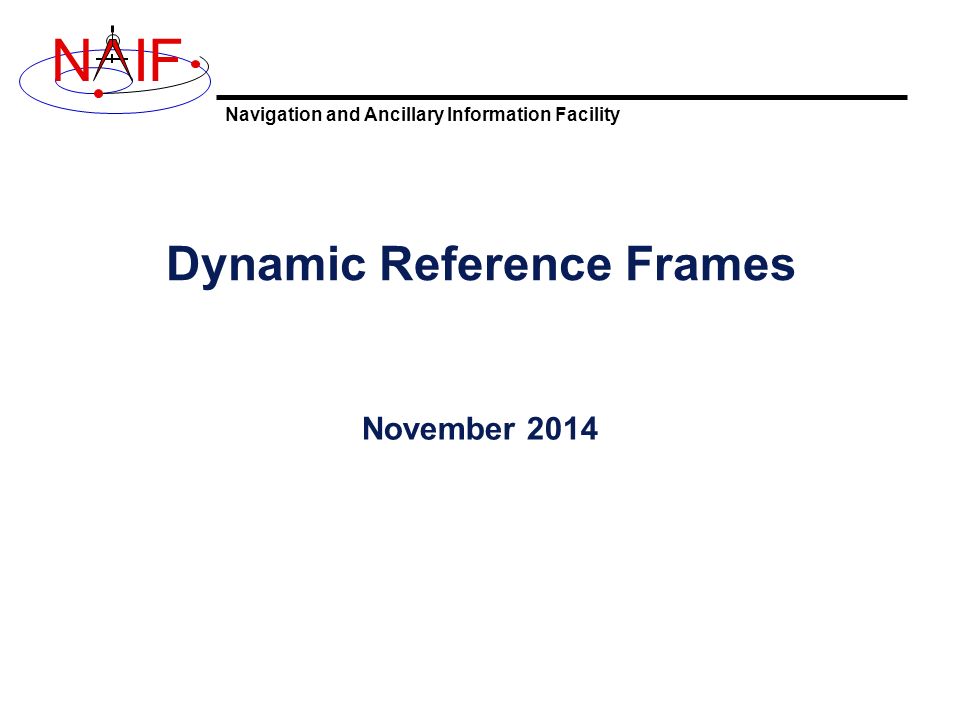 NAIF

Navigation and Ancillary Information Facility

Dynamic Reference Frames

November 2014